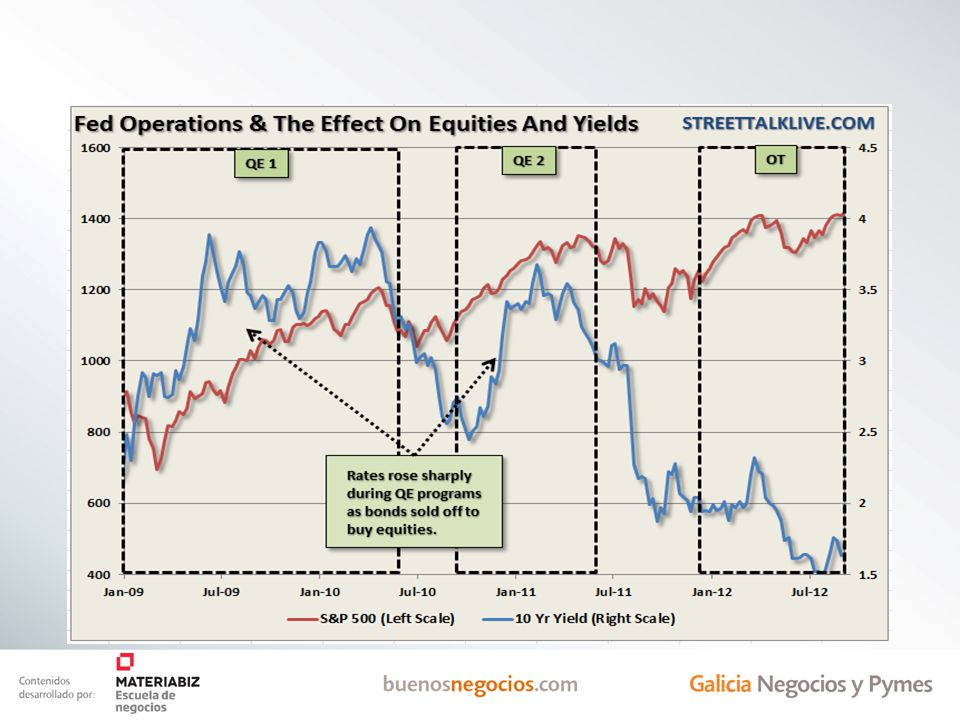 Fed Operations & The Effect On Equities And Yields

STREETTALKLIVE.COM

QE 1

QE 2

OT

1600
1400
1200
1000
800
600
400

4.5
4
3.5
3
2.5
2
1.5

Rates rose sharply during QE programs as bonds sold off to buy equities.

Jan-09 Jul-09 Jan-10 Jul-10 Jan-11 Jul-11 Jan-12 Jul-12

S&P 500 (Left Scale)
10 Yr Yield (Right Scale)

Contenidos desarrollado por:
MATERIABIZ
Escuela de negocios

buenosnegocios.com

Galicia Negocios y Pymes